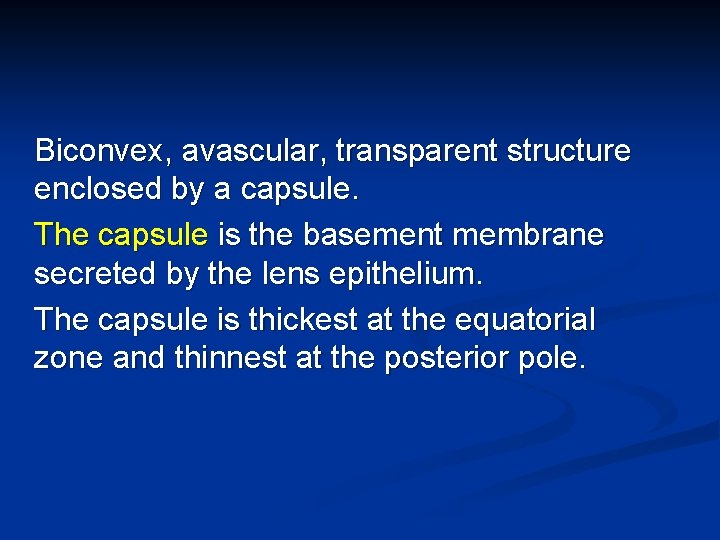 Biconvex, avascular, transparent structure enclosed by a capsule.

The capsule is the basement membrane secreted by the lens epithelium.

The capsule is thickest at the equatorial zone and thinnest at the posterior pole.